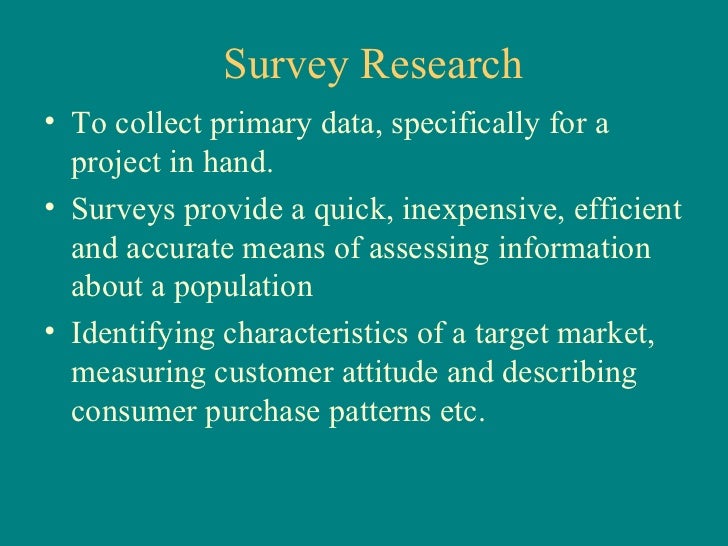 Survey Research

• To collect primary data, specifically for a project in hand.

• Surveys provide a quick, inexpensive, efficient and accurate means of assessing information about a population

• Identifying characteristics of a target market, measuring customer attitude and describing consumer purchase patterns etc.